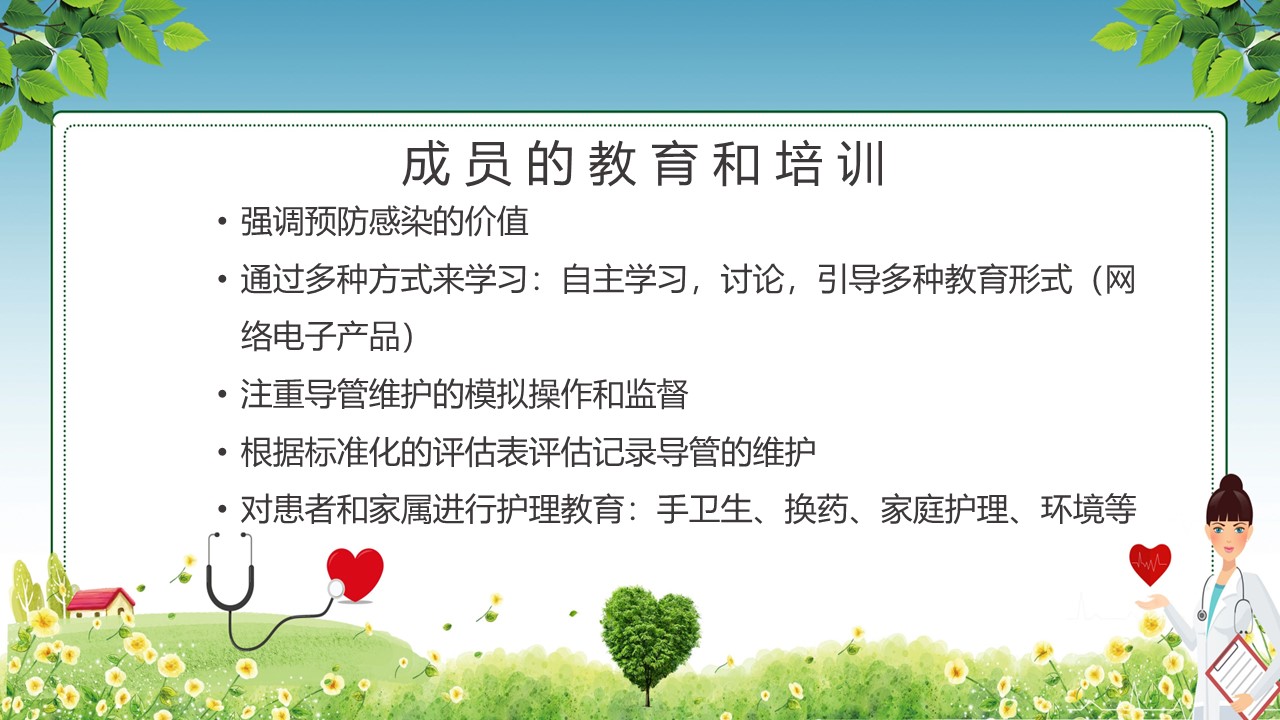 成员的教育和培训

• 强调预防感染的价值

• 通过多种方式来学习：自主学习，讨论，引导多种教育形式（网络电子产品）

• 注重导管维护的模拟操作和监督

• 根据标准化的评估表评估记录导管的维护

• 对患者和家属进行护理教育：手卫生、换药、家庭护理、环境等